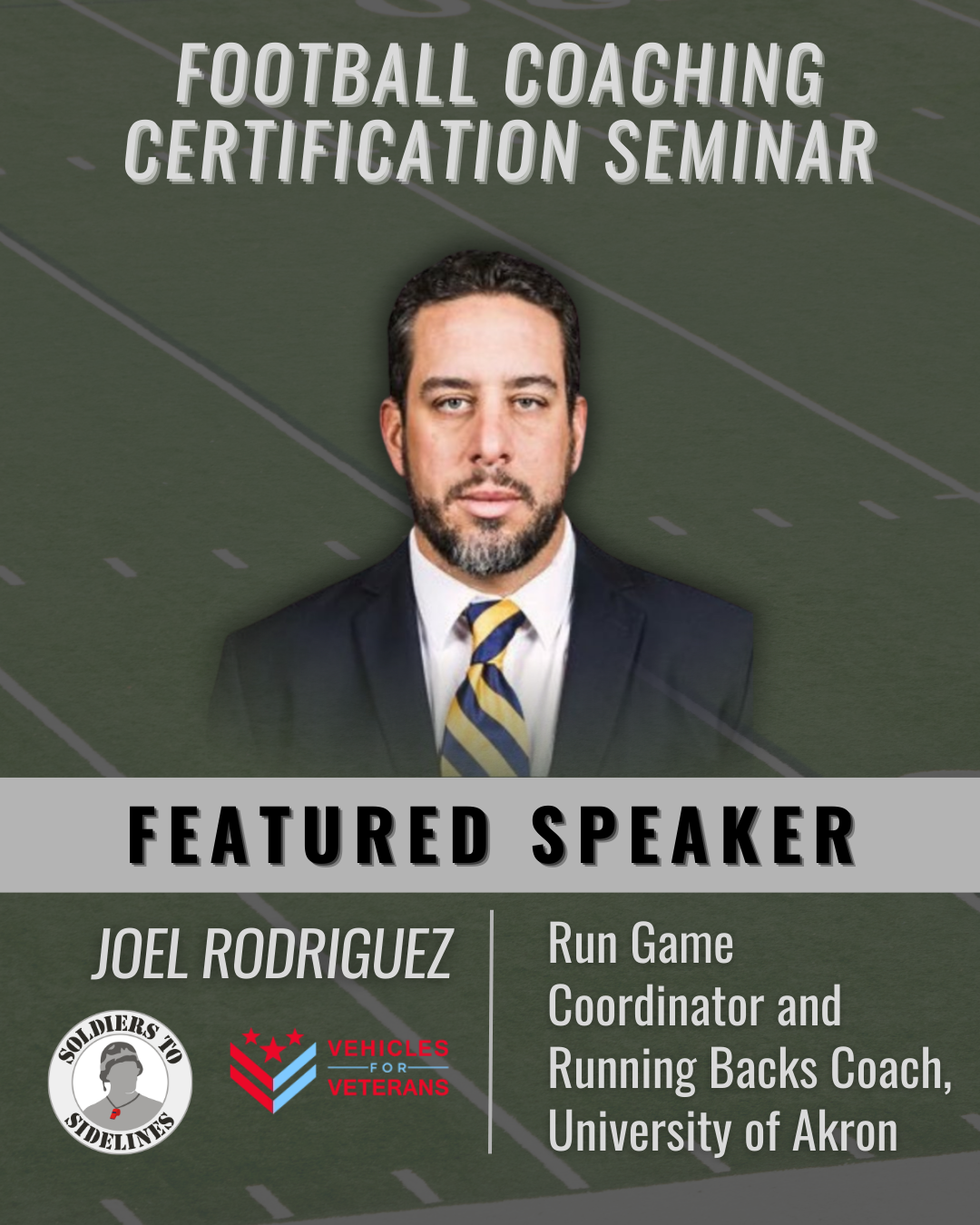 FOOTBALL COACHING CERTIFICATION SEMINAR

FEATURED SPEAKER

JOEL RODRIGUEZ

SOLDIERS TO SIDELINES

VEHICLES FOR VETERANS

Run Game Coordinator and Running Backs Coach, University of Akron